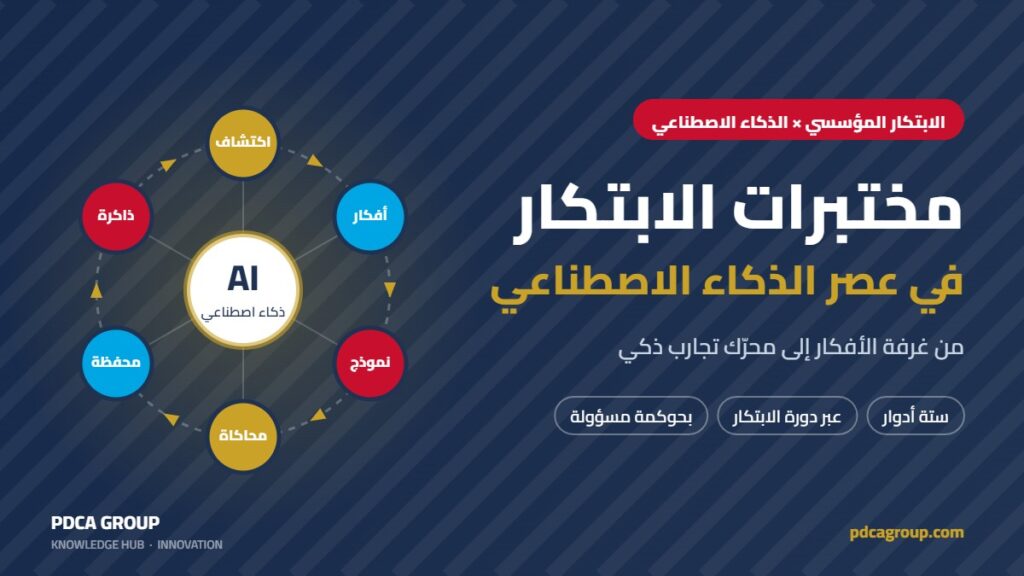 الابتكار المؤسسي × الذكاء الاصطناعي

مختبرات الابتكار

في عصر الذكاء الاصطناعي

من غرفة الأفكار إلى محرّك تجارب ذكي

ستة أدوار

عبر دورة الابتكار

بحوكمة مسؤولة

اكتشاف

أفكار

نموذج

محاكاة

محفظة

ذاكرة

AI

ذكاء اصطناعي

PDCA GROUP

KNOWLEDGE HUB · INNOVATION

pdcagroup.com